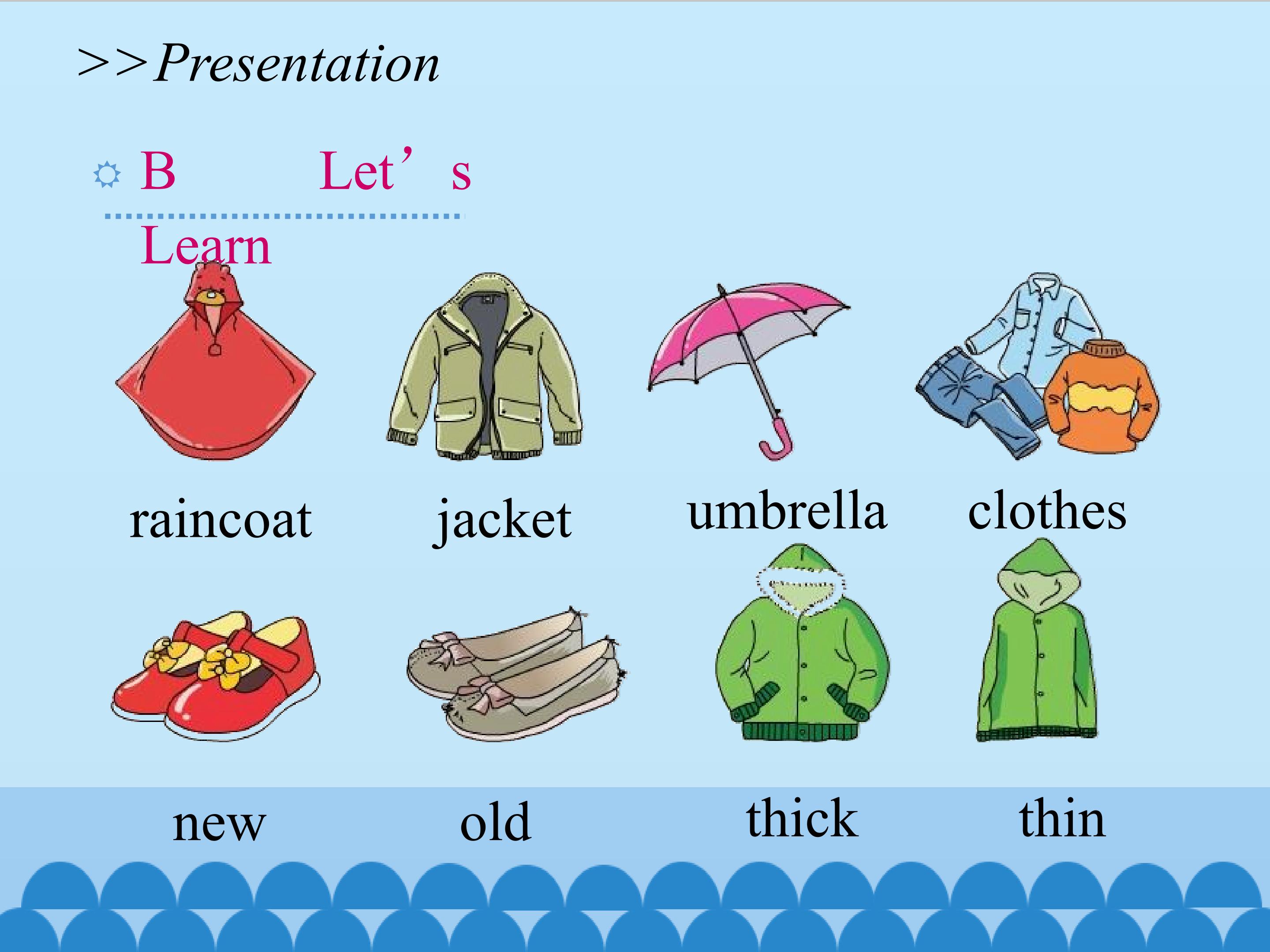 >>Presentation

B Let’s Learn

raincoat jacket umbrella clothes

new old thick thin